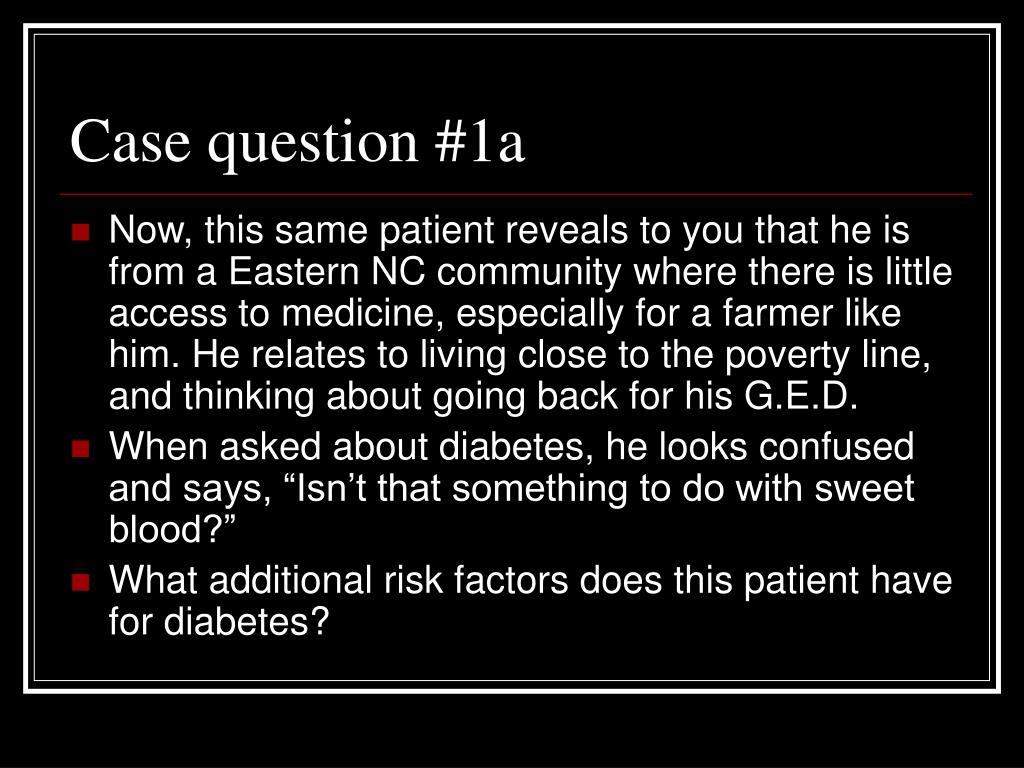 Case question #1a

Now, this same patient reveals to you that he is from a Eastern NC community where there is little access to medicine, especially for a farmer like him. He relates to living close to the poverty line, and thinking about going back for his G.E.D.

When asked about diabetes, he looks confused and says, “Isn’t that something to do with sweet blood?”

What additional risk factors does this patient have for diabetes?